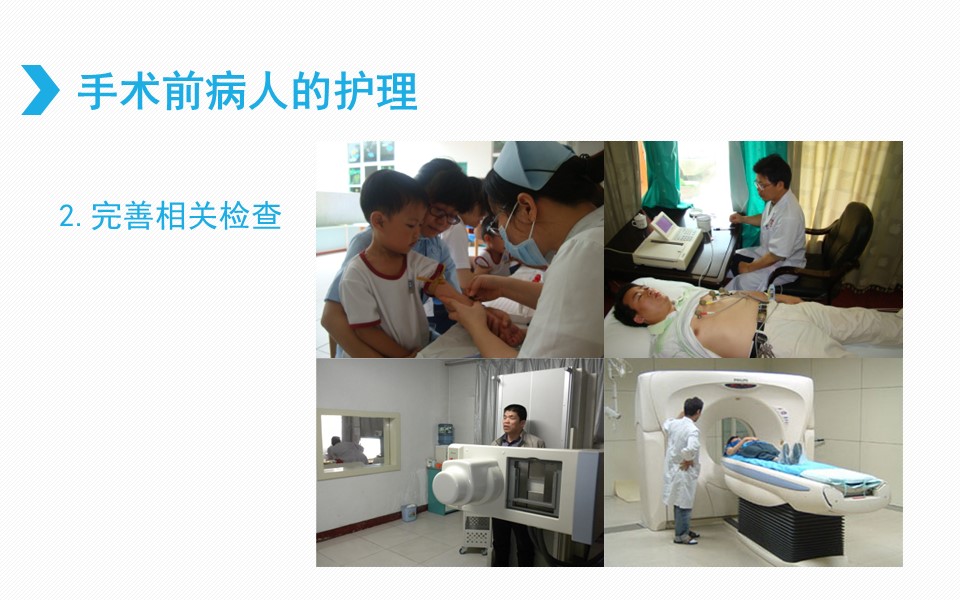 手术前病人的护理

2. 完善相关检查

PHILIPS